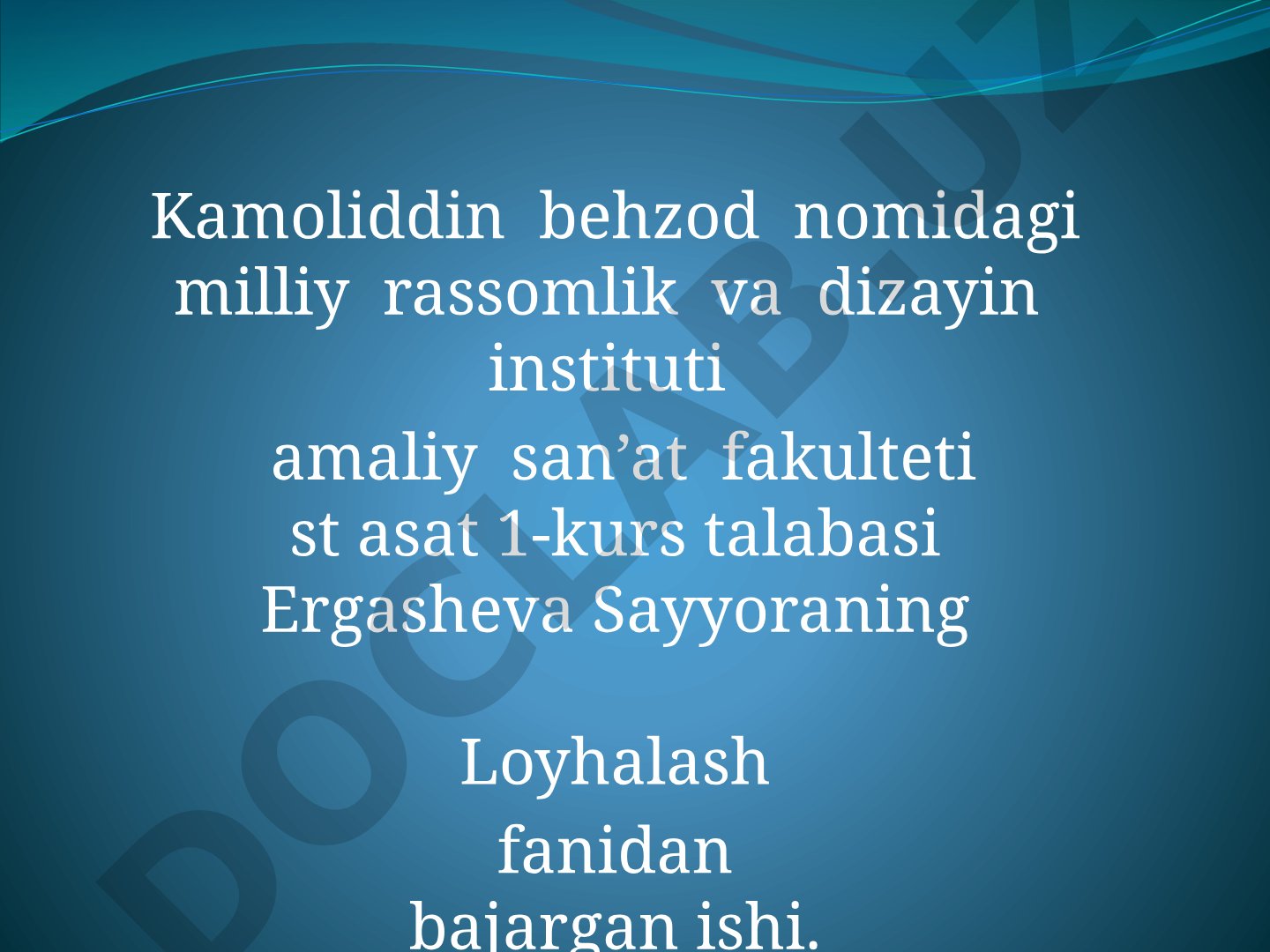 Kamoliddin behzod nomidagi milliy rassomlik va dizayin instituti

amaliy san’at fakulteti st asat 1-kurs talabasi Ergasheva Sayyoraning

Loyhalash

fanidan

bajargan ishi.

DOCLAB.UZ